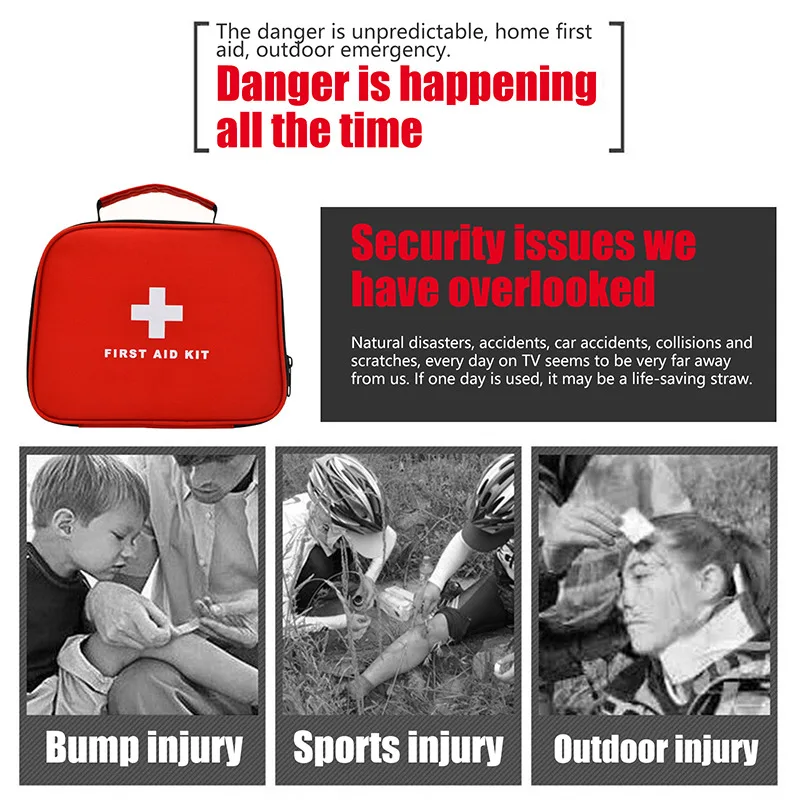 The danger is unpredictable, home first aid, outdoor emergency.

Danger is happening all the time

FIRST AID KIT

Security issues we have overlooked

Natural disasters, accidents, car accidents, collisions and scratches, every day on TV seems to be very far away from us. If one day is used, it may be a life-saving straw.

Bump injury

Sports injury

Outdoor injury